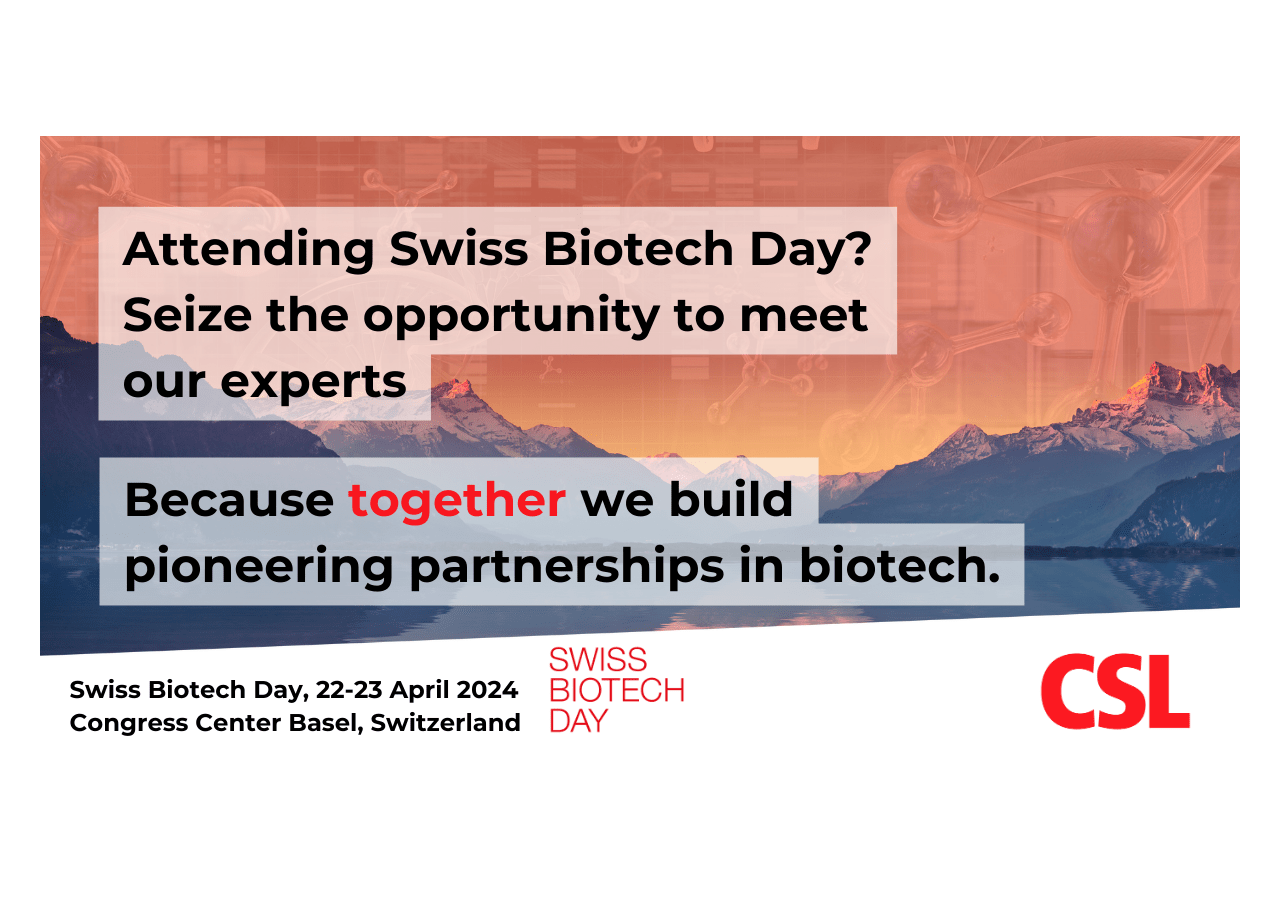 Attending Swiss Biotech Day? Seize the opportunity to meet our experts

Because together we build pioneering partnerships in biotech.

Swiss Biotech Day, 22-23 April 2024
Congress Center Basel, Switzerland

SWISS
BIOTECH
DAY

CSL